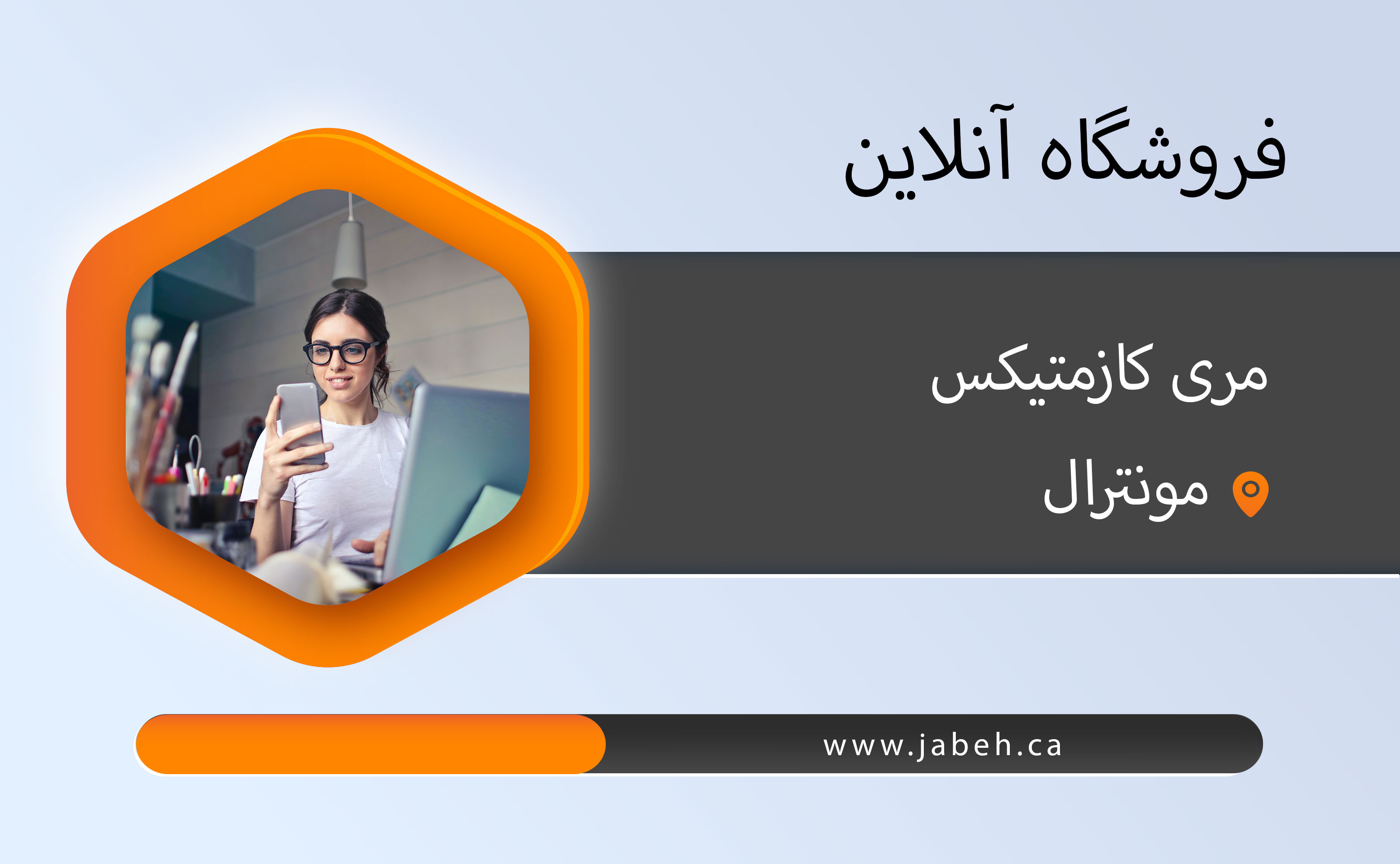 فروشگاه آنلاین

مری کازمتیکس

مونترال

www.jabeh.ca